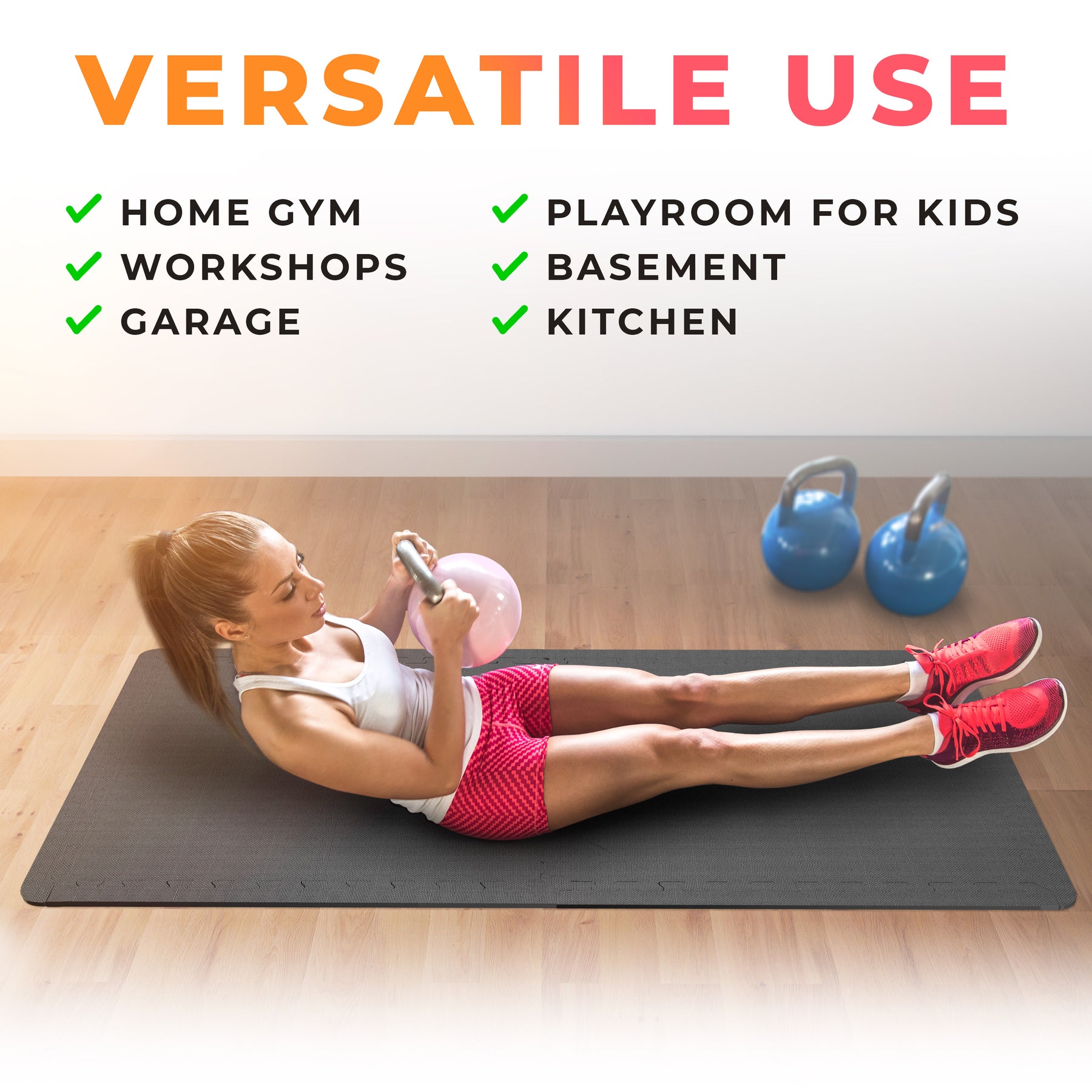 VERSATILE USE

✓ HOME GYM
✓ WORKSHOPS
✓ GARAGE

✓ PLAYROOM FOR KIDS
✓ BASEMENT
✓ KITCHEN